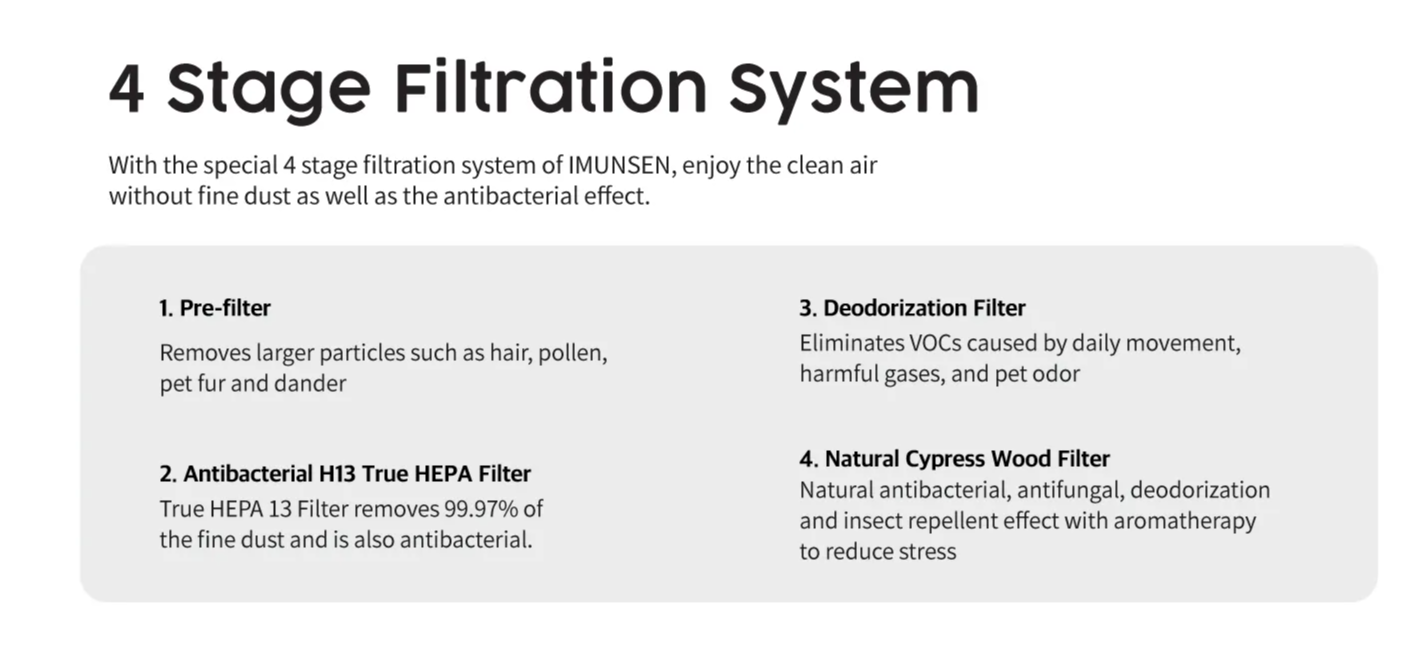 4 Stage Filtration System

With the special 4 stage filtration system of IMUNSEN, enjoy the clean air without fine dust as well as the antibacterial effect.

1. Pre-filter

Removes larger particles such as hair, pollen, pet fur and dander

2. Antibacterial H13 True HEPA Filter

True HEPA 13 Filter removes 99.97% of the fine dust and is also antibacterial.

3. Deodorization Filter

Eliminates VOCs caused by daily movement, harmful gases, and pet odor

4. Natural Cypress Wood Filter

Natural antibacterial, antifungal, deodorization and insect repellent effect with aromatherapy to reduce stress